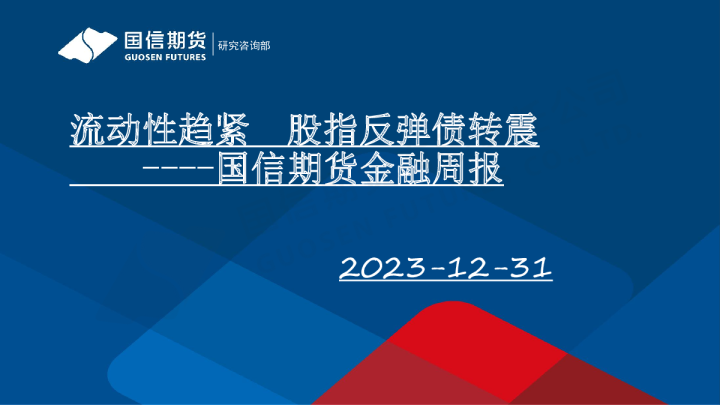 国信期货
GUOSEN FUTURES
研究咨询部

流动性趋紧　股指反弹债转震
-----国信期货金融周报

2023-12-31